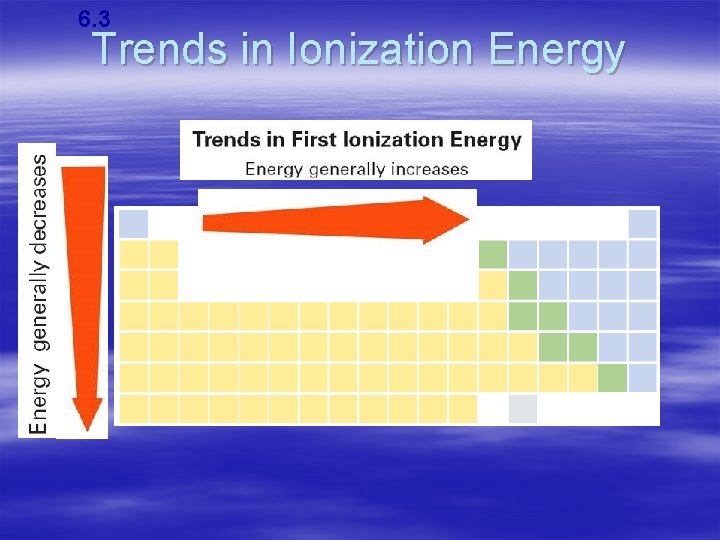 6.3
Trends in Ionization Energy

Trends in First Ionization Energy
Energy generally increases

Energy generally decreases